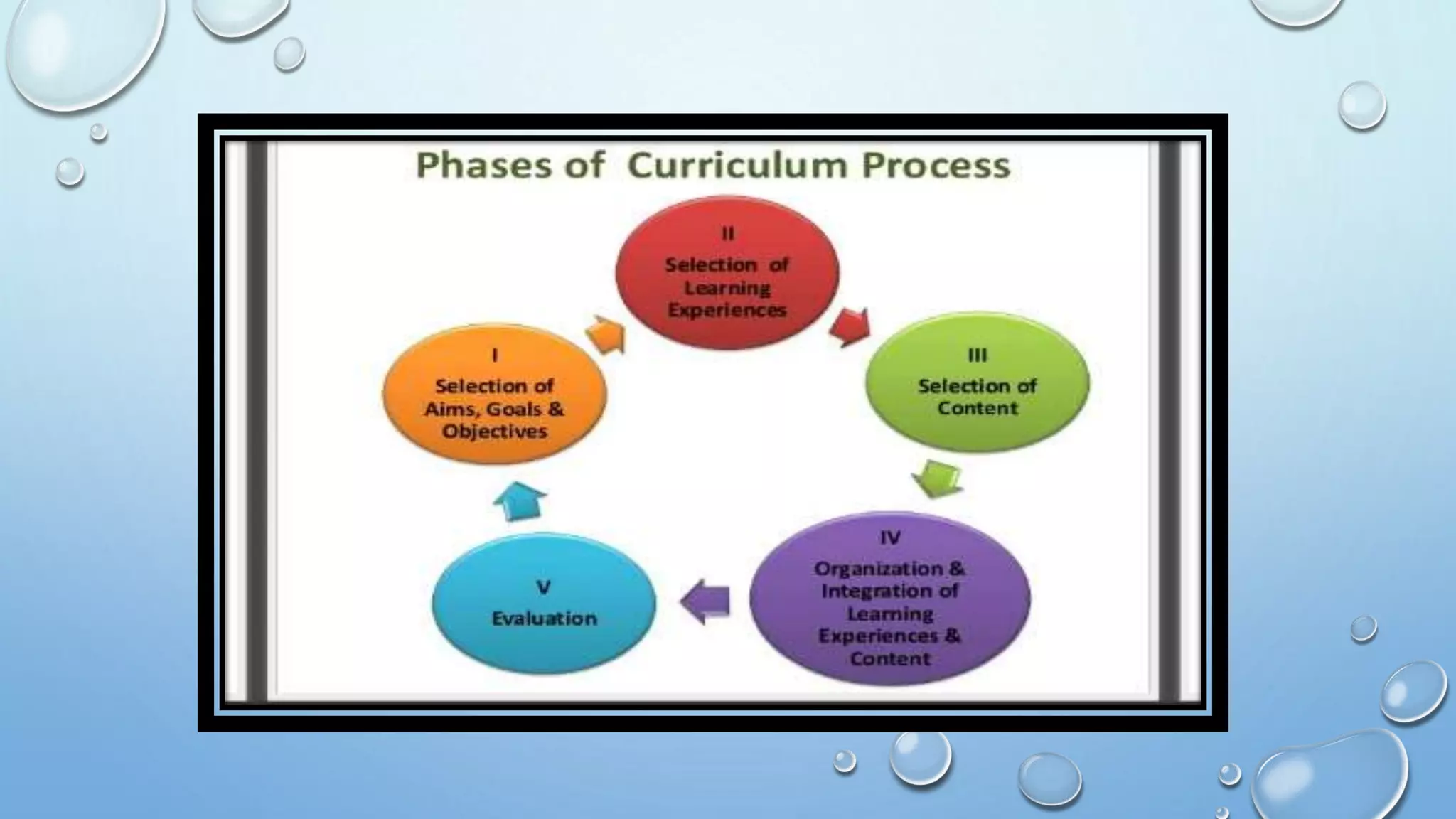 Phases of Curriculum Process

I
Selection of Aims, Goals & Objectives

II
Selection of Learning Experiences

III
Selection of Content

IV
Organization & Integration of Learning Experiences & Content

V
Evaluation